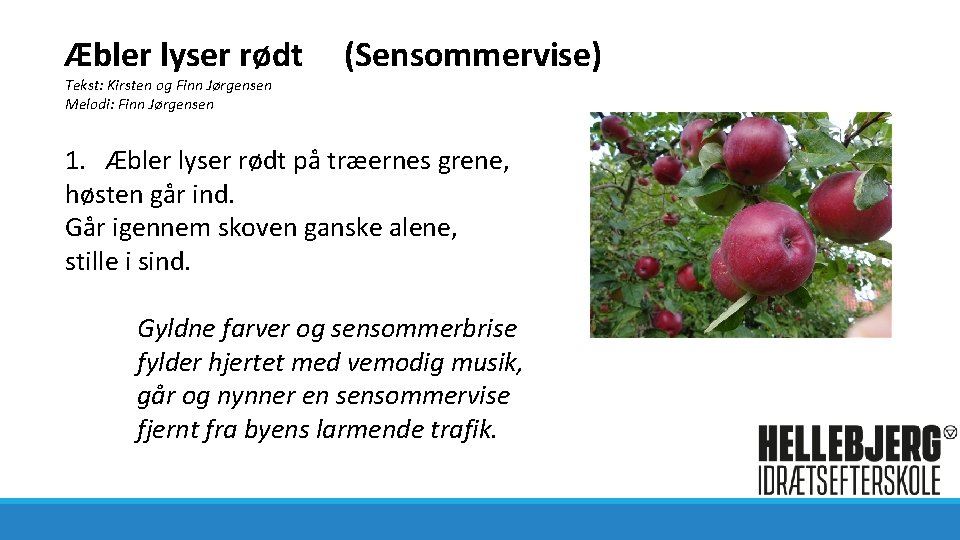 Æbler lyser rødt (Sensommervise)

Tekst: Kirsten og Finn Jørgensen
Melodi: Finn Jørgensen

1. Æbler lyser rødt på træernes grene,
høsten går ind.
Går igennem skoven ganske alene,
stille i sind.

Gyldne farver og sensommerbrise
fylder hjertet med vemodig musik,
går og nynner en sensommervise
fjernt fra byens larmende trafik.

HELLEBJERG
IDRÆTSEFTERSKOLE